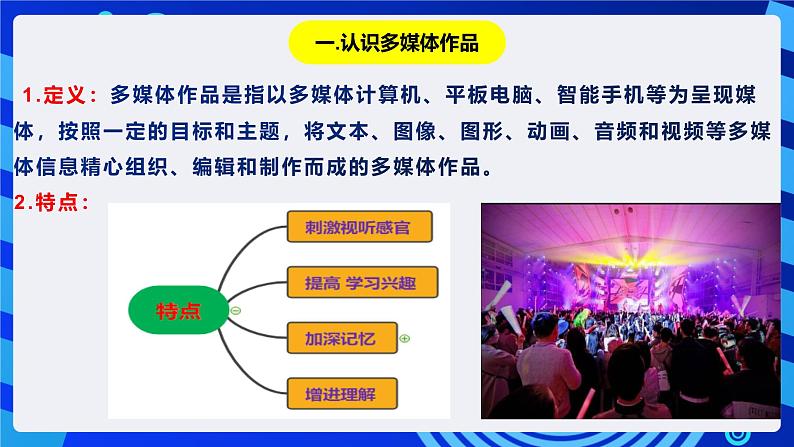 一.认识多媒体作品

1.定义：多媒体作品是指以多媒体计算机、平板电脑、智能手机等为呈现媒体，按照一定的目标和主题，将文本、图像、图形、动画、音频和视频等多媒体信息精心组织、编辑和制作而成的多媒体作品。

2.特点：

特点

刺激视听感官

提高 学习兴趣

加深记忆

增进理解